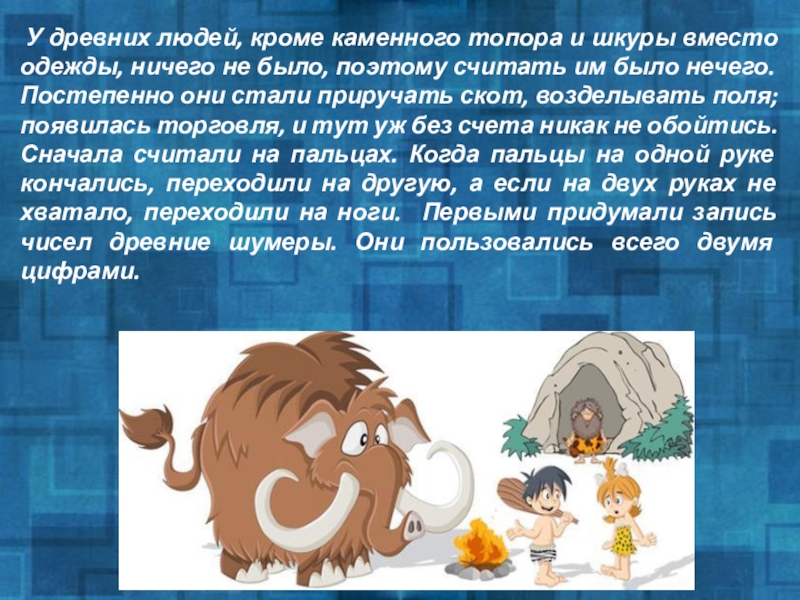 У древних людей, кроме каменного топора и шкуры вместо одежды, ничего не было, поэтому считать им было нечего. Постепенно они стали приручать скот, возделывать поля; появилась торговля, и тут уж без счета никак не обойтись. Сначала считали на пальцах. Когда пальцы на одной руке кончались, переходили на другую, а если на двух руках не хватало, переходили на ноги. Первыми придумали запись чисел древние шумеры. Они пользовались всего двумя цифрами.